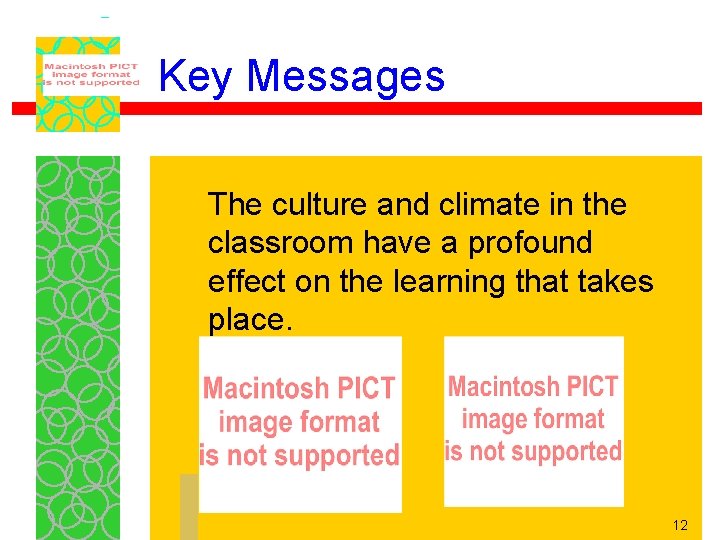 Macintosh PICT image format is not supported

Key Messages

The culture and climate in the classroom have a profound effect on the learning that takes place.

Macintosh PICT image format is not supported

Macintosh PICT image format is not supported

12